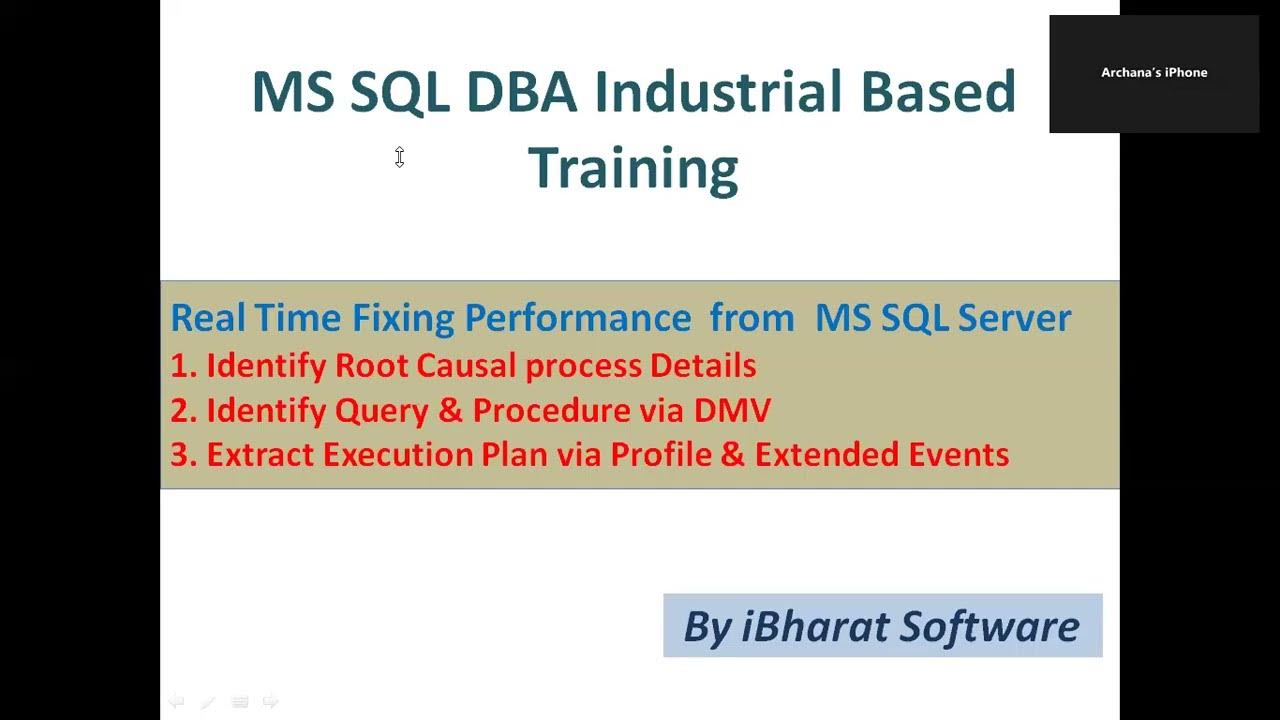 MS SQL DBA Industrial Based Training

Archana's iPhone

Real Time Fixing Performance from MS SQL Server
1. Identify Root Causal process Details
2. Identify Query & Procedure via DMV
3. Extract Execution Plan via Profile & Extended Events

By iBharat Software